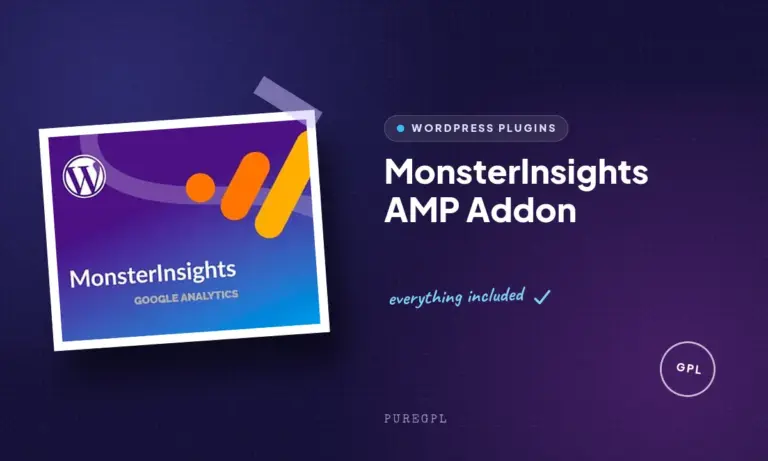 MonsterInsights

GOOGLE ANALYTICS

WORDPRESS PLUGINS

MonsterInsights AMP Addon

everything included ✓

GPL

PUREGPL